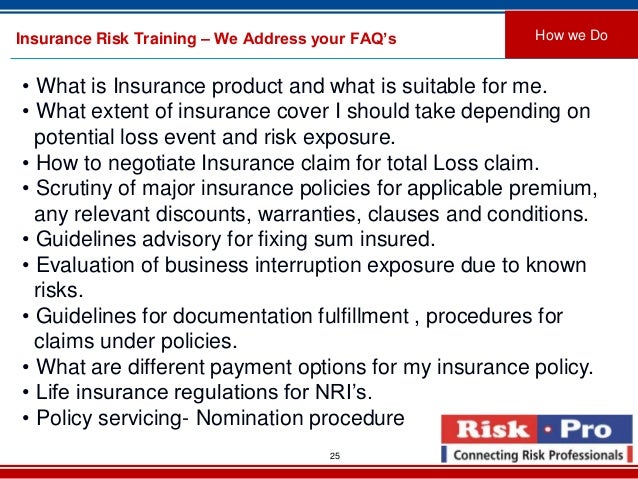 Insurance Risk Training – We Address your FAQ's

How we Do

• What is Insurance product and what is suitable for me.
• What extent of insurance cover I should take depending on potential loss event and risk exposure.
• How to negotiate Insurance claim for total Loss claim.
• Scrutiny of major insurance policies for applicable premium, any relevant discounts, warranties, clauses and conditions.
• Guidelines advisory for fixing sum insured.
• Evaluation of business interruption exposure due to known risks.
• Guidelines for documentation fulfillment , procedures for claims under policies.
• What are different payment options for my insurance policy.
• Life insurance regulations for NRI's.
• Policy servicing- Nomination procedure

Risk · Pro
Connecting Risk Professionals

25